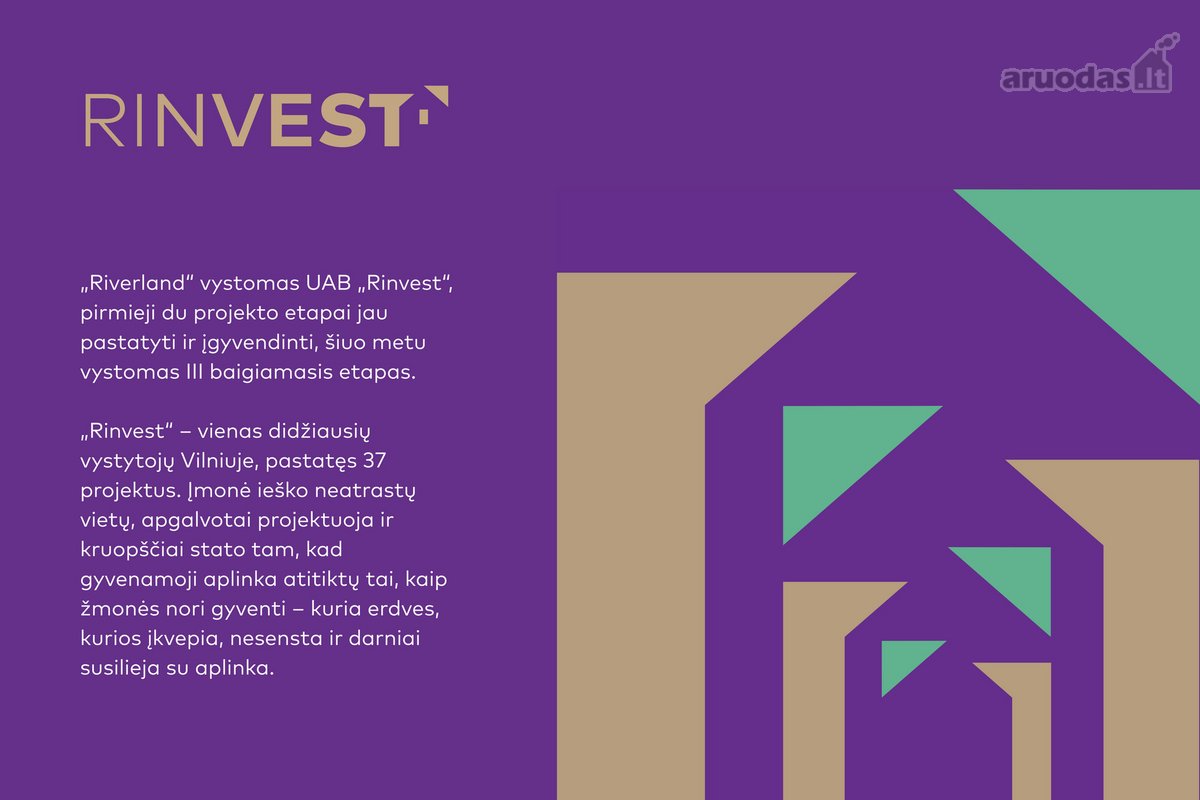 RINVEST

aruodas.lt

„Riverland“ vystomas UAB „Rinvest“, pirmieji du projekto etapai jau pastatyti ir įgyvendinti, šiuo metu vystomas III baigiamasis etapas.

„Rinvest“ – vienas didžiausių vystytojų Vilniuje, pastatęs 37 projektus. Įmonė ieško neatrastų vietų, apgalvotai projektuoja ir kruopščiai stato tam, kad gyvenamoji aplinka atitiktų tai, kaip žmonės nori gyventi – kuria erdves, kurios įkvepia, nesensta ir darniai susilieja su aplinka.